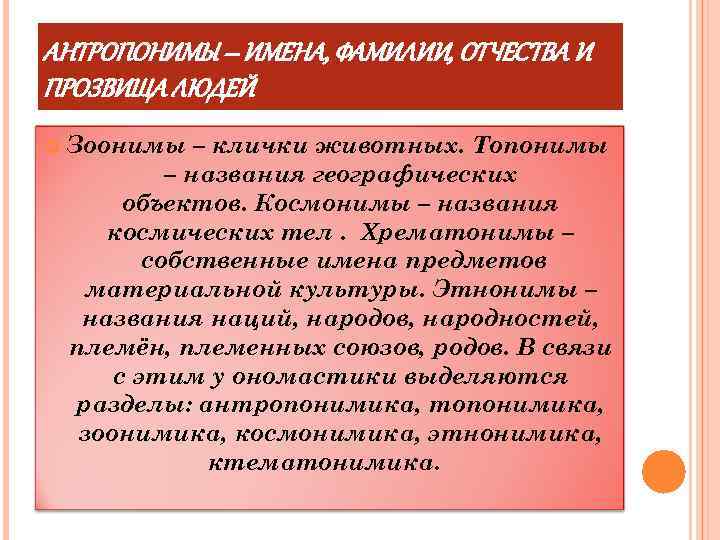 АНТРОПОНИМЫ – ИМЕНА, ФАМИЛИИ, ОТЧЕСТВА И ПРОЗВИЩА ЛЮДЕЙ

Зоонимы – клички животных. Топонимы – названия географических объектов. Космонимы – названия космических тел . Хрематонимы – собственные имена предметов материальной культуры. Этнонимы – названия наций, народов, народностей, племён, племенных союзов, родов. В связи с этим у ономастики выделяются разделы: антропонимика, топонимика, зоонимика, космонимика, этнонимика, ктематонимика.